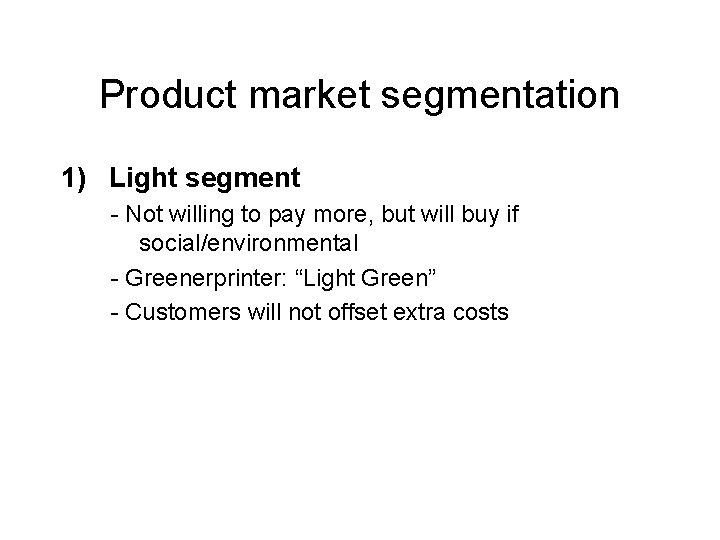 Product market segmentation

1) Light segment

- Not willing to pay more, but will buy if social/environmental

- Greenerprinter: “Light Green”

- Customers will not offset extra costs